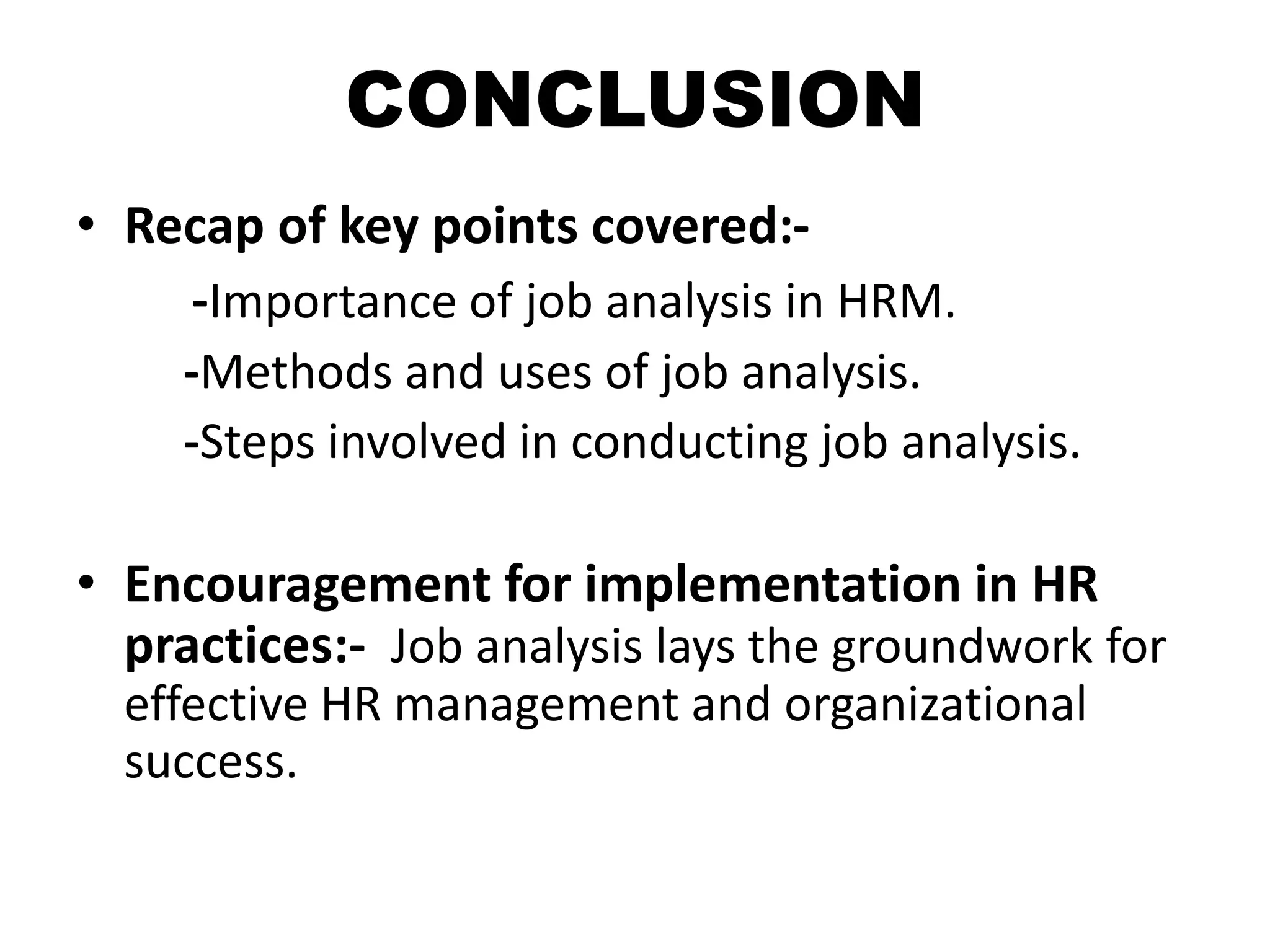 CONCLUSION

• Recap of key points covered:-

-Importance of job analysis in HRM.

-Methods and uses of job analysis.

-Steps involved in conducting job analysis.

• Encouragement for implementation in HR practices:- Job analysis lays the groundwork for effective HR management and organizational success.